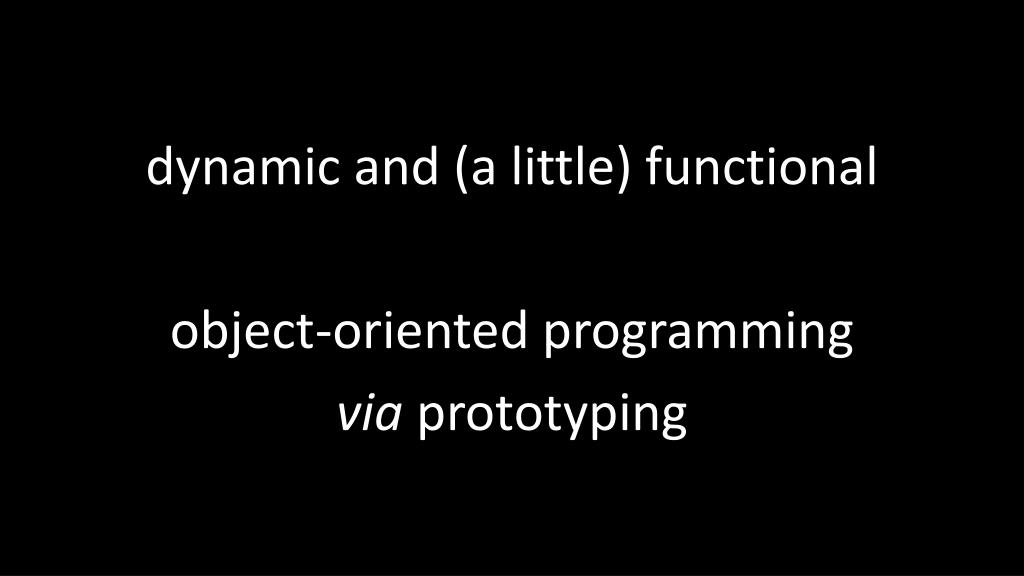 dynamic and (a little) functional

object-oriented programming
via prototyping